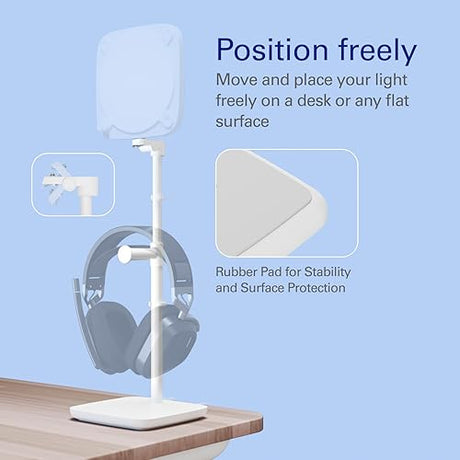 Position freely

Move and place your light freely on a desk or any flat surface

Rubber Pad for Stability and Surface Protection